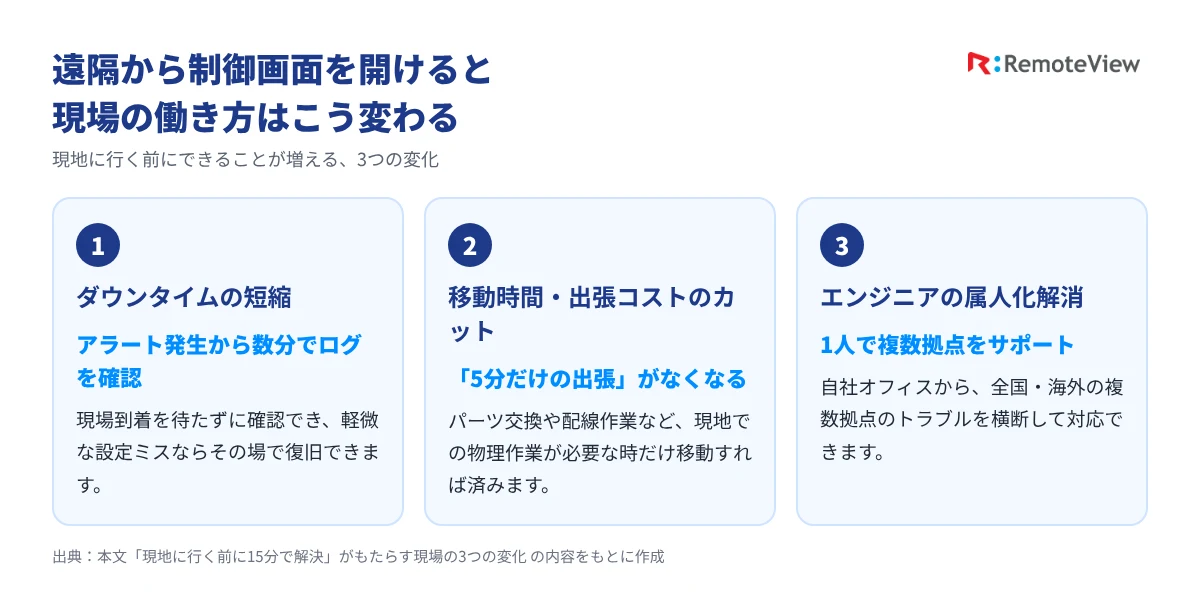 遠隔から制御画面を開けると
現場の働き方はこう変わる

RemoteView

現地に行く前にできることが増える、3つの変化

1

ダウンタイムの短縮

アラート発生から数分でログを確認

現場到着を待たずに確認でき、軽微な設定ミスならその場で復旧できます。

2

移動時間・出張コストのカット

「5分だけの出張」がなくなる

パーツ交換や配線作業など、現地での物理作業が必要な時だけ移動すれば済みます。

3

エンジニアの属人化解消

1人で複数拠点をサポート

自社オフィスから、全国・海外の複数拠点のトラブルを横断して対応できます。

出典：本文「現地に行く前に15分で解決」がもたらす現場の3つの変化 の内容をもとに作成